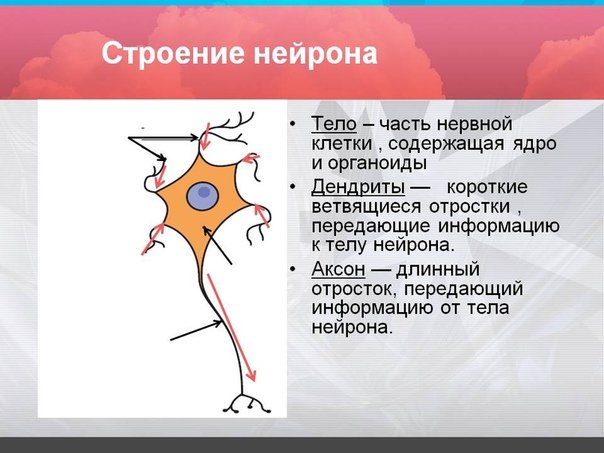 Строение нейрона

• Тело – часть нервной клетки , содержащая ядро и органоиды

• Дендриты — короткие ветвящиеся отростки , передающие информацию к телу нейрона.

• Аксон — длинный отросток, передающий информацию от тела нейрона.